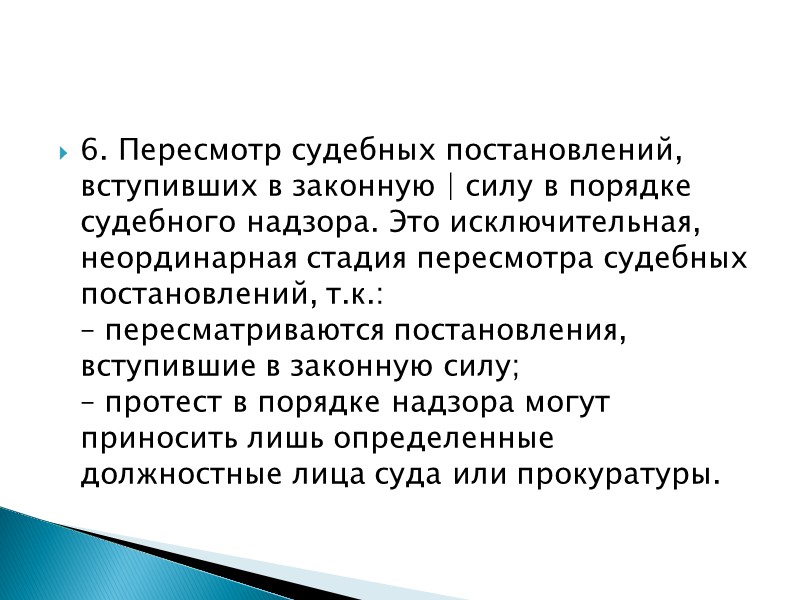 6. Пересмотр судебных постановлений, вступивших в законную | силу в порядке судебного надзора. Это исключительная, неординарная стадия пересмотра судебных постановлений, т.к.:
– пересматриваются постановления, вступившие в законную силу;
– протест в порядке надзора могут приносить лишь определенные должностные лица суда или прокуратуры.